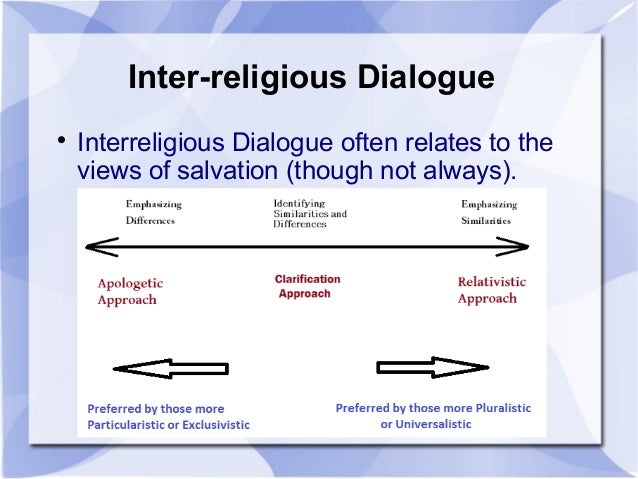 Inter-religious Dialogue

• Interreligious Dialogue often relates to the views of salvation (though not always).

Emphasizing Differences

Identifying Similarities and Differences

Emphasizing Similarities

Apologetic Approach

Clarification Approach

Relativistic Approach

Preferred by those more Particularistic or Exclusivistic

Preferred by those more Pluralistic or Universalistic